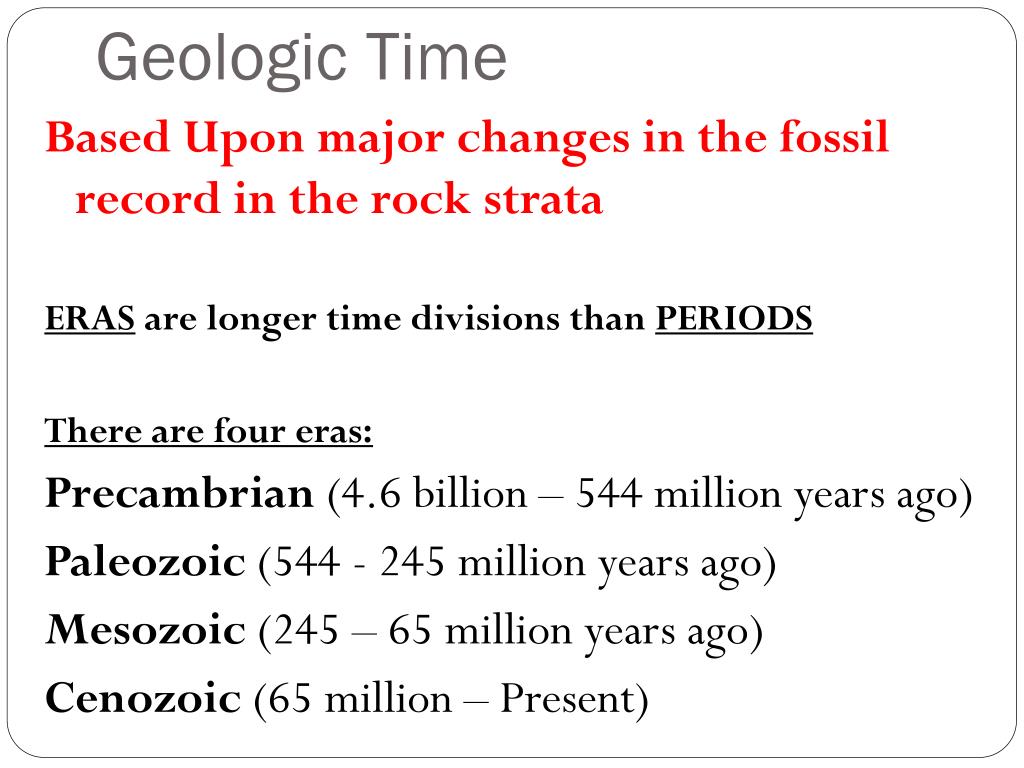 Geologic Time

Based Upon major changes in the fossil record in the rock strata

ERAS are longer time divisions than PERIODS

There are four eras:

Precambrian (4.6 billion – 544 million years ago)

Paleozoic (544 - 245 million years ago)

Mesozoic (245 – 65 million years ago)

Cenozoic (65 million – Present)